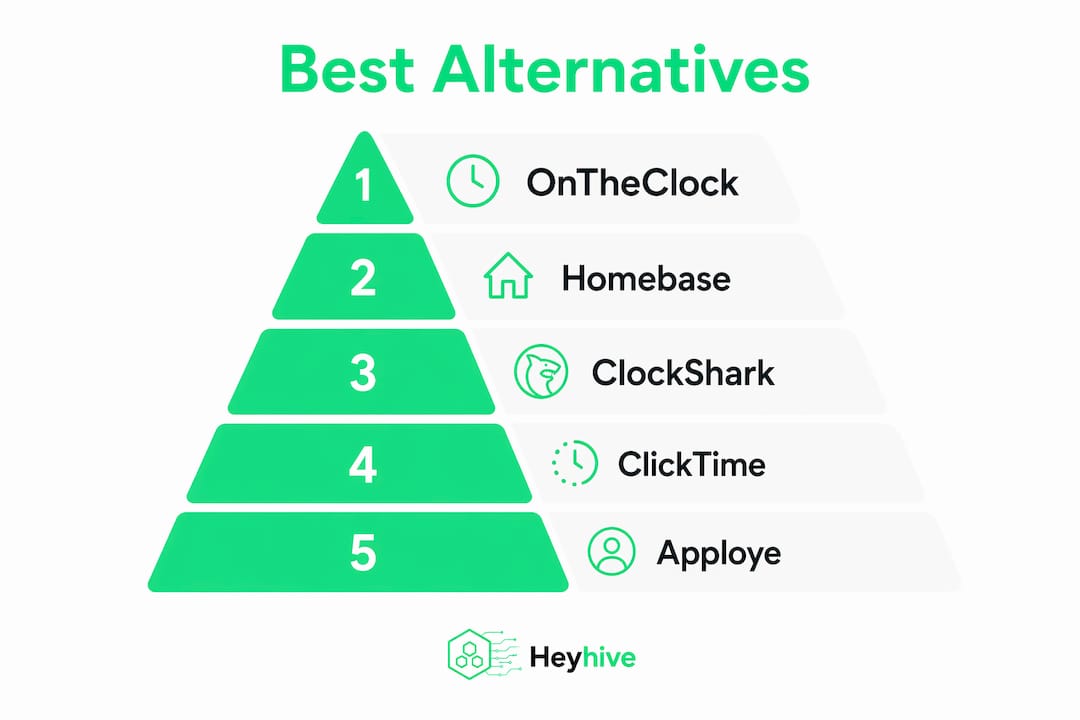 Best Alternatives

1 OnTheClock

2 Homebase

3 ClockShark

4 ClickTime

5 Apploye

Heyhive